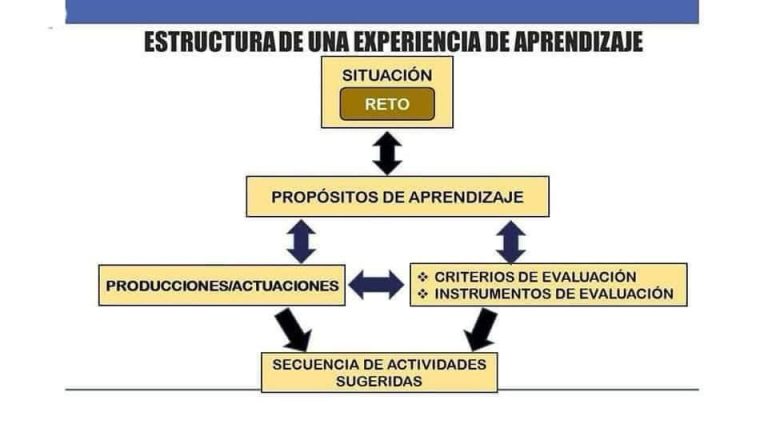 ESTRUCTURA DE UNA EXPERIENCIA DE APRENDIZAJE

SITUACIÓN

RETO

PROPÓSITOS DE APRENDIZAJE

PRODUCCIONES/ACTUACIONES

❖ CRITERIOS DE EVALUACIÓN
❖ INSTRUMENTOS DE EVALUACIÓN

SECUENCIA DE ACTIVIDADES SUGERIDAS